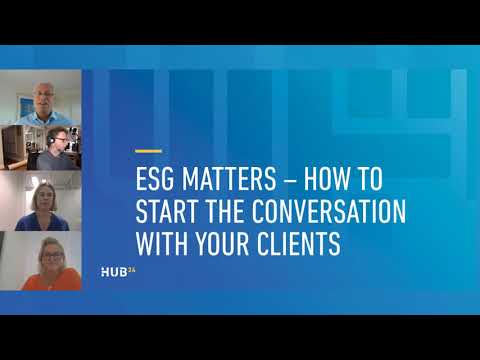 ESG MATTERS – HOW TO START THE CONVERSATION WITH YOUR CLIENTS

HUB24